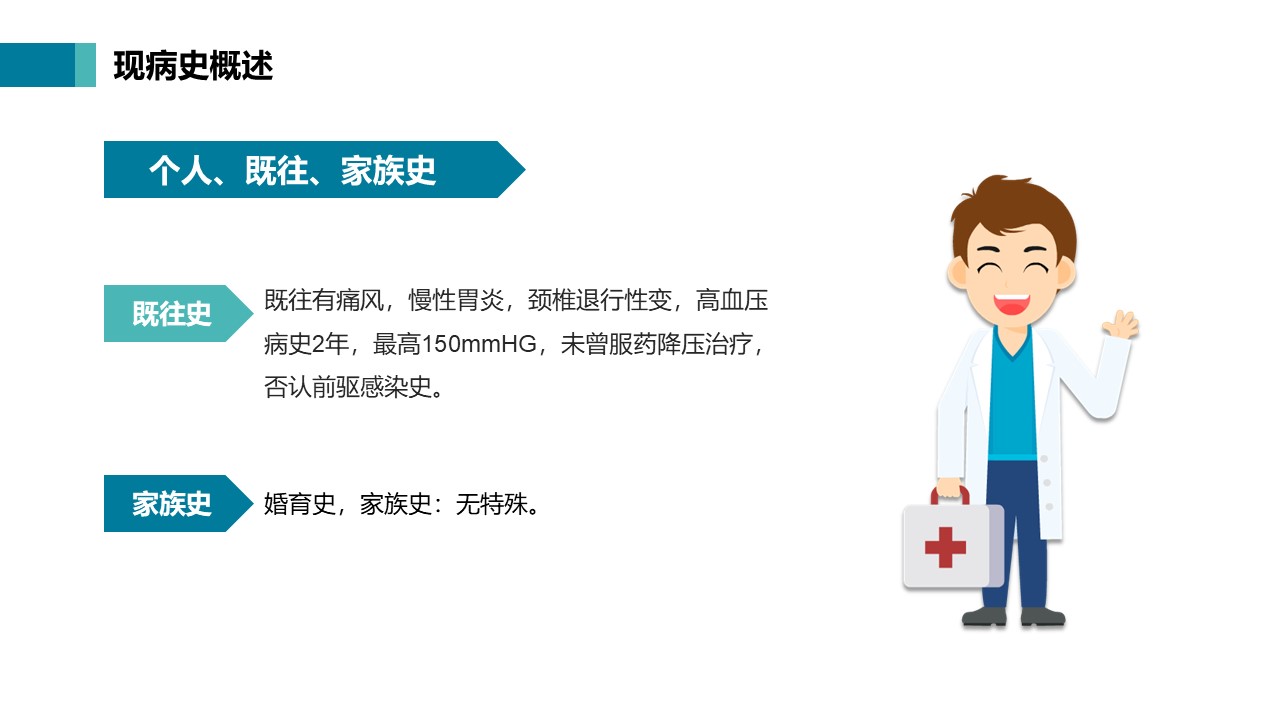 现病史概述

个人、既往、家族史

既往史

既往有痛风，慢性胃炎，颈椎退行性变，高血压病史2年，最高150mmHG，未曾服药降压治疗，否认前驱感染史。

家族史

婚育史，家族史：无特殊。